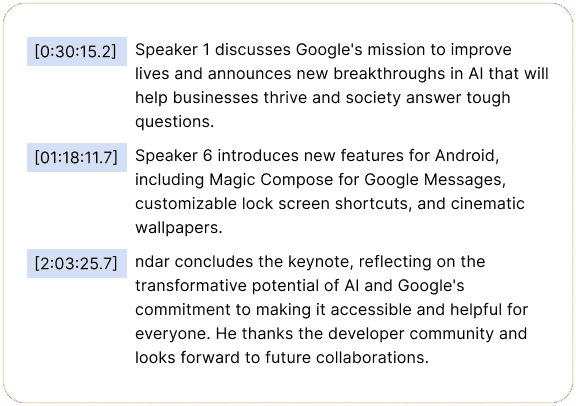 [0:30:15.2] Speaker 1 discusses Google's mission to improve lives and announces new breakthroughs in AI that will help businesses thrive and society answer tough questions.

[01:18:11.7] Speaker 6 introduces new features for Android, including Magic Compose for Google Messages, customizable lock screen shortcuts, and cinematic wallpapers.

[2:03:25.7] ndar concludes the keynote, reflecting on the transformative potential of AI and Google's commitment to making it accessible and helpful for everyone. He thanks the developer community and looks forward to future collaborations.